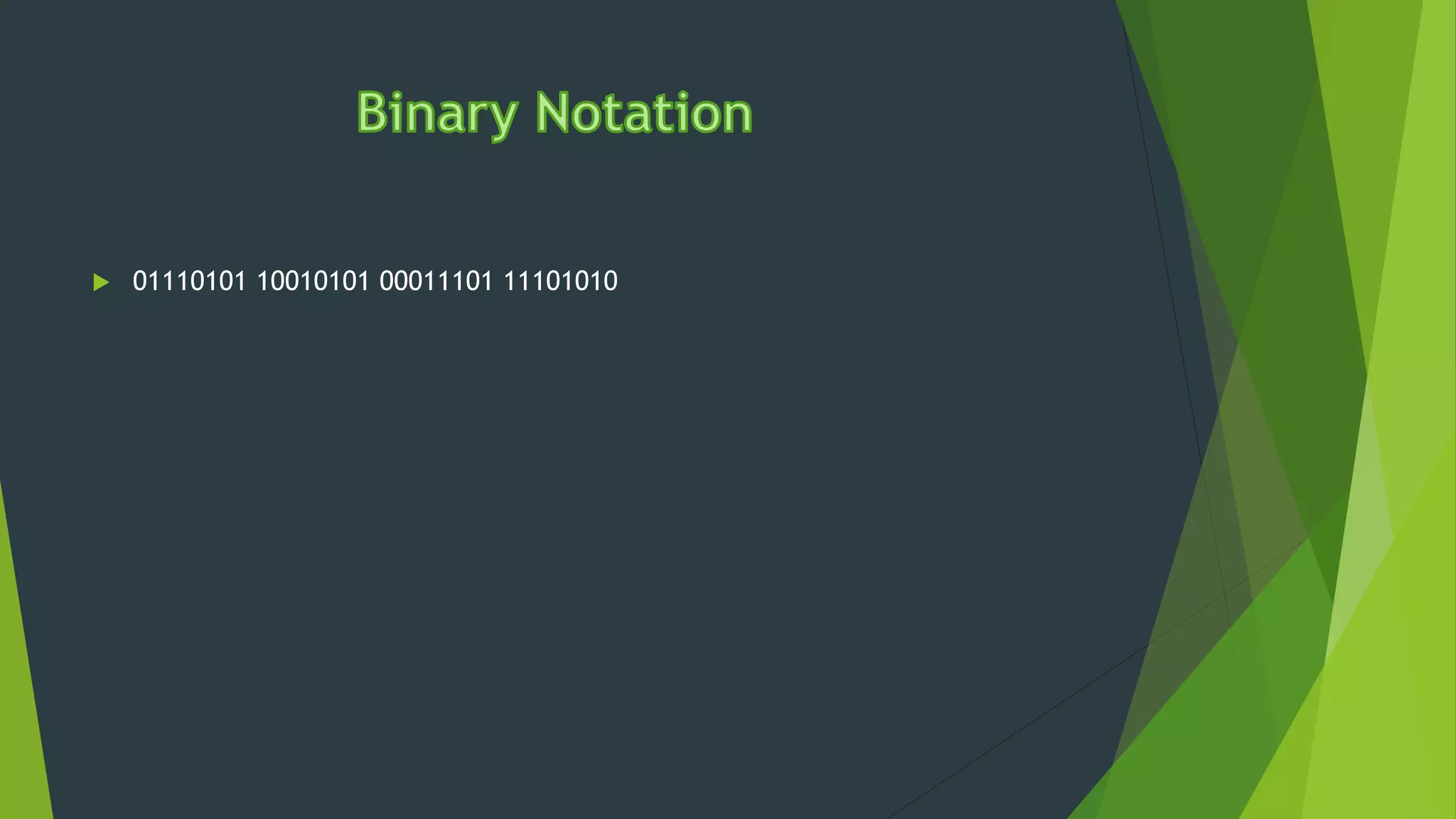 Binary Notation

01110101 10010101 00011101 11101010